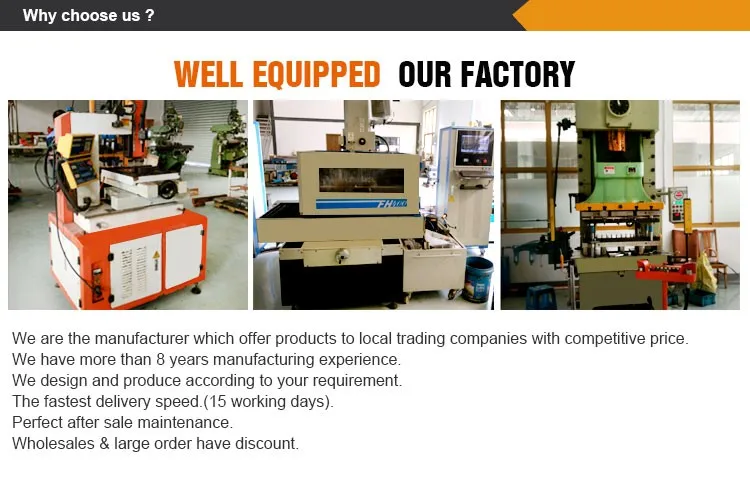 Why choose us ?

WELL EQUIPPED OUR FACTORY

FH

We are the manufacturer which offer products to local trading companies with competitive price.
We have more than 8 years manufacturing experience.
We design and produce according to your requirement.
The fastest delivery speed.(15 working days).
Perfect after sale maintenance.
Wholesales & large order have discount.